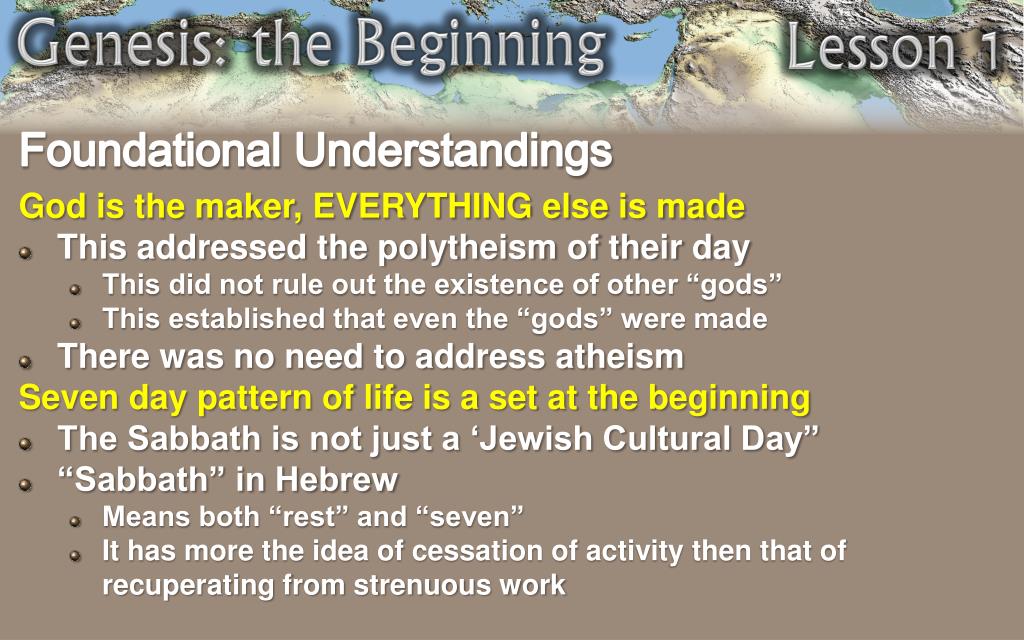 Genesis: the Beginning

Lesson 1

Foundational Understandings

God is the maker, EVERYTHING else is made

This addressed the polytheism of their day

This did not rule out the existence of other “gods”

This established that even the “gods” were made

There was no need to address atheism

Seven day pattern of life is a set at the beginning

The Sabbath is not just a ‘Jewish Cultural Day”

“Sabbath” in Hebrew

Means both “rest” and “seven”

It has more the idea of cessation of activity then that of recuperating from strenuous work